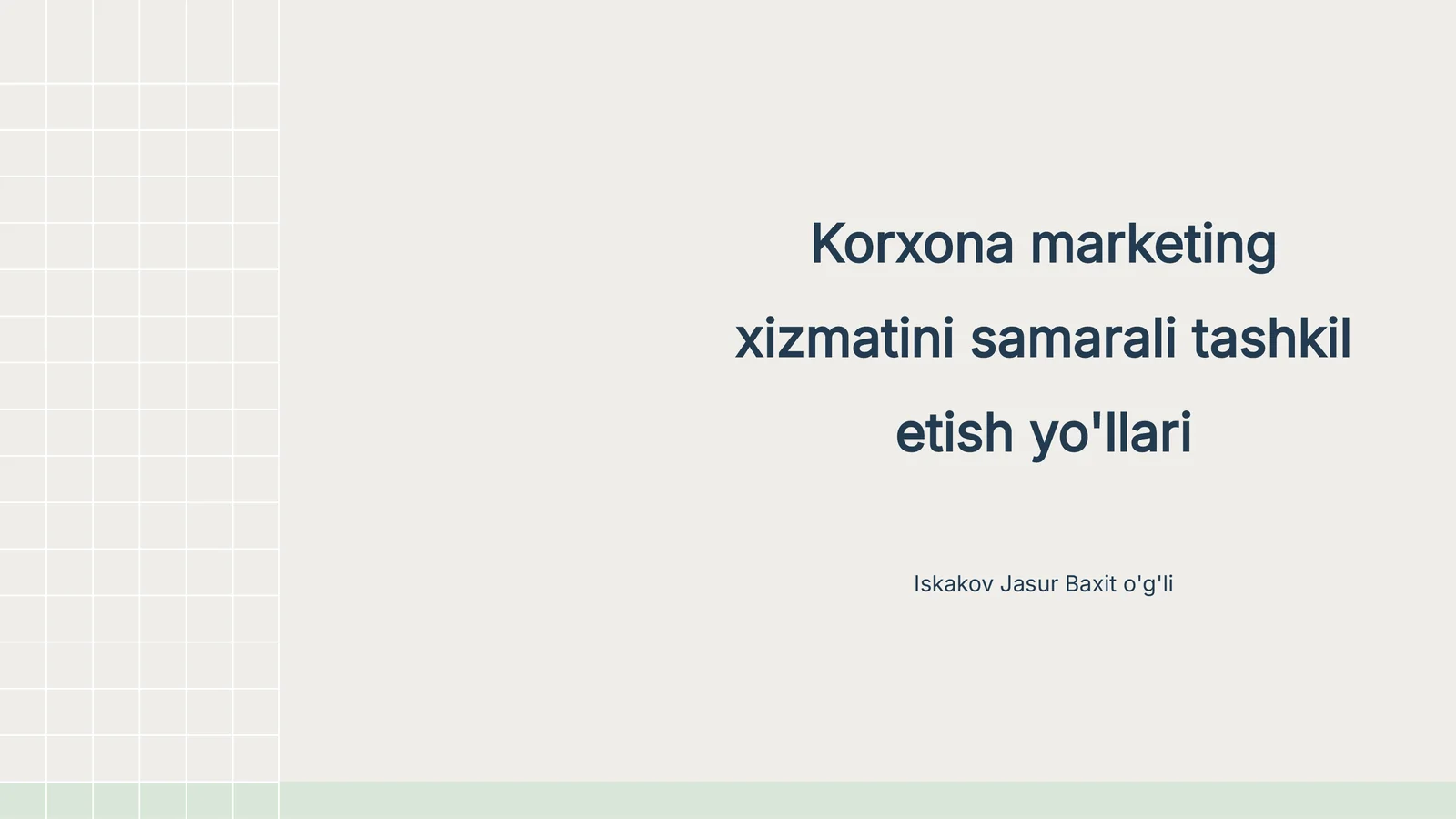 Korxona marketing xizmatini samarali tashkil etish yo'llari

Iskakov Jasur Baxit o'g'li